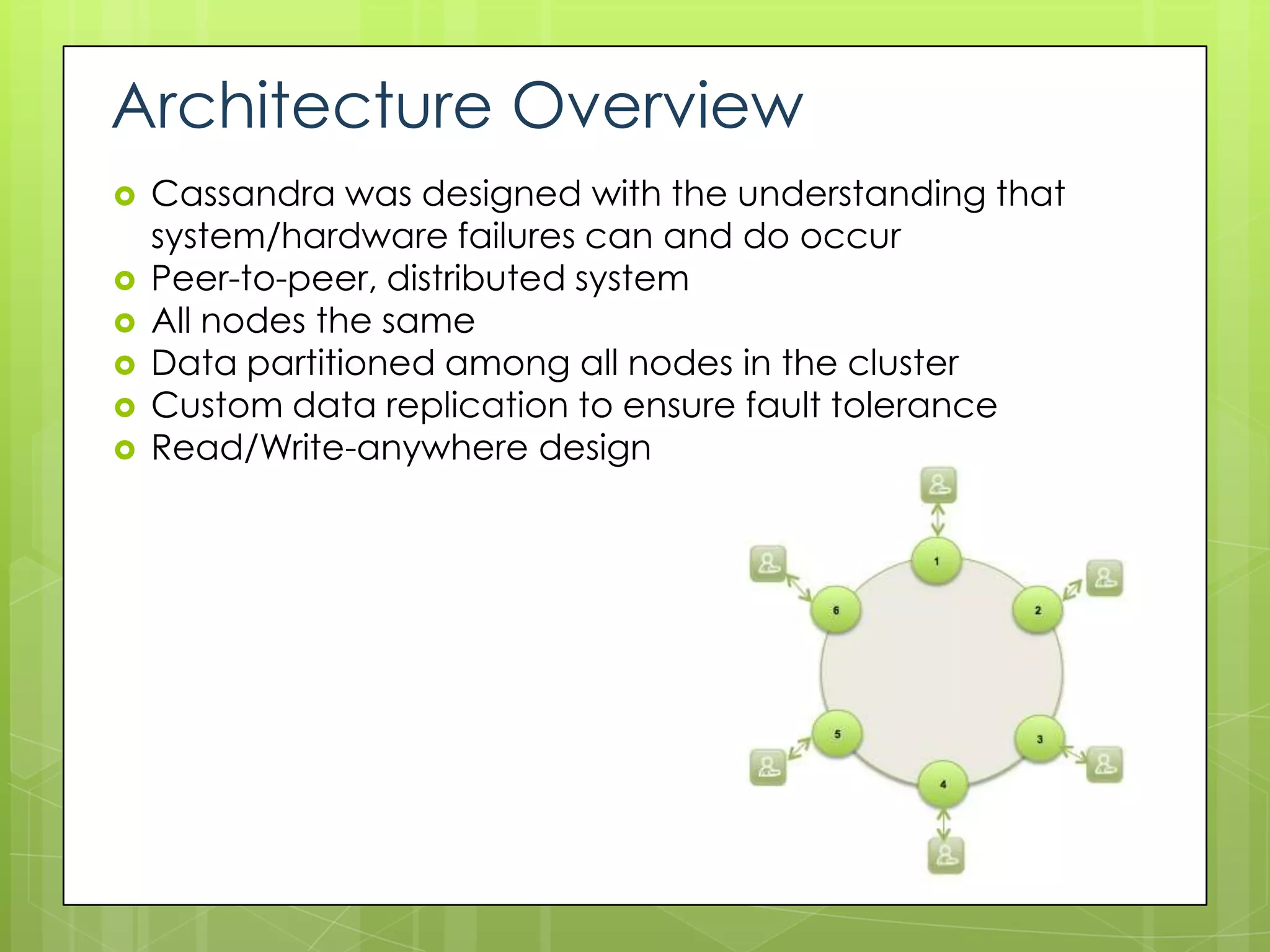 Architecture Overview

Cassandra was designed with the understanding that system/hardware failures can and do occur
Peer-to-peer, distributed system
All nodes the same
Data partitioned among all nodes in the cluster
Custom data replication to ensure fault tolerance
Read/Write-anywhere design

1
2
3
4
5
6